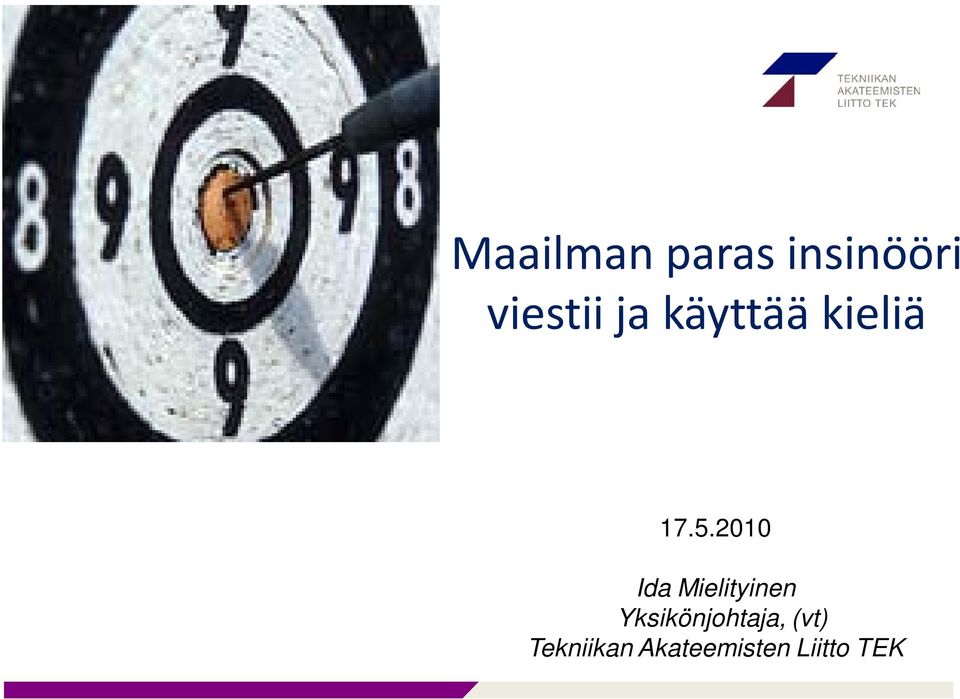 9
8
9
9
8
9

TEKNIIKAN
AKATEEMISTEN
LIITTO TEK

Maailman paras insinööri viestii ja käyttää kieliä

17.5.2010

Ida Mielityinen
Yksikönjohtaja, (vt)
Tekniikan Akateemisten Liitto TEK